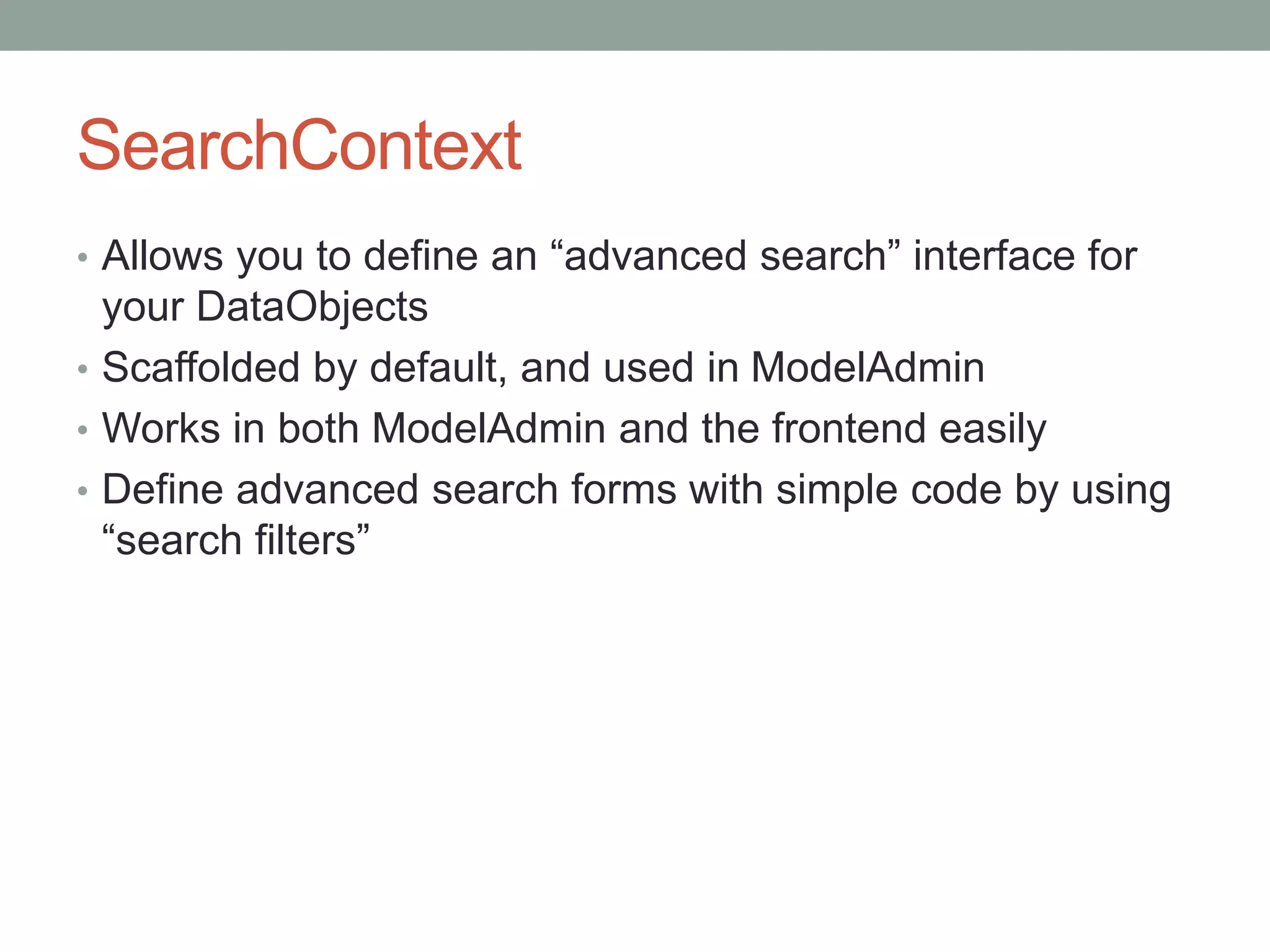 SearchContext

• Allows you to define an “advanced search” interface for your DataObjects
• Scaffolded by default, and used in ModelAdmin
• Works in both ModelAdmin and the frontend easily
• Define advanced search forms with simple code by using “search filters”